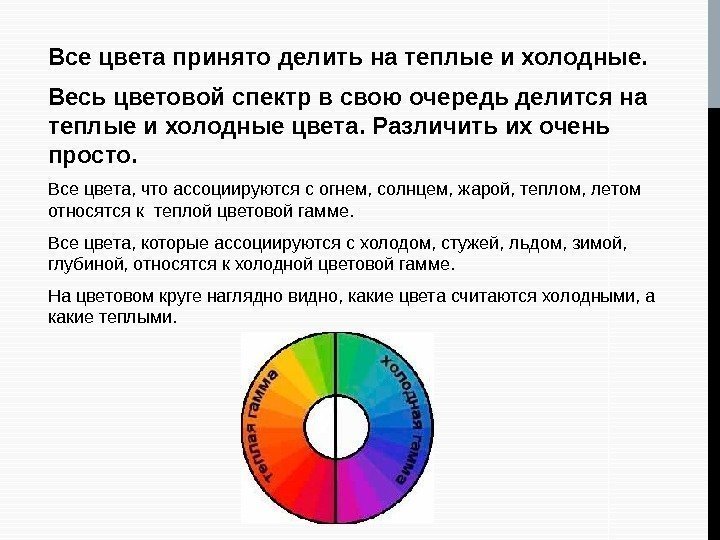 Все цвета принято делить на теплые и холодные.

Весь цветовой спектр в свою очередь делится на теплые и холодные цвета. Различить их очень просто.

Все цвета, что ассоциируются с огнем, солнцем, жарой, теплом, летом относятся к теплой цветовой гамме.

Все цвета, которые ассоциируются с холодом, стужей, льдом, зимой, глубиной, относятся к холодной цветовой гамме.

На цветовом круге наглядно видно, какие цвета считаются холодными, а какие теплыми.

теплая гамма

холодная гамма